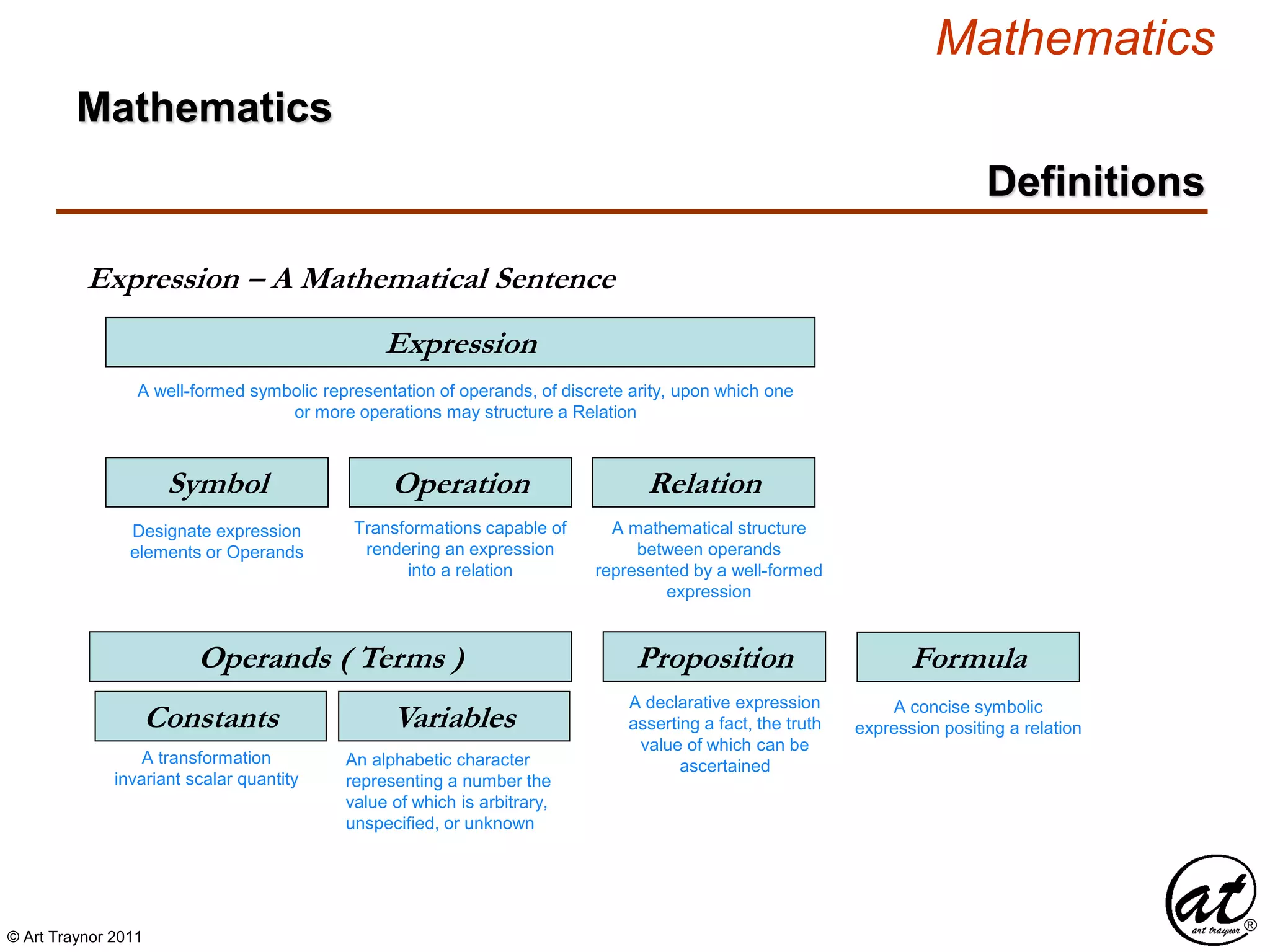 Mathematics

Mathematics

Definitions

Expression – A Mathematical Sentence

Expression

A well-formed symbolic representation of operands, of discrete arity, upon which one or more operations may structure a Relation

Symbol

Designate expression elements or Operands

Operation

Transformations capable of rendering an expression into a relation

Relation

A mathematical structure between operands represented by a well-formed expression

Operands ( Terms )

Constants

A transformation invariant scalar quantity

Variables

An alphabetic character representing a number the value of which is arbitrary, unspecified, or unknown

Proposition

A declarative expression asserting a fact, the truth value of which can be ascertained

Formula

A concise symbolic expression positing a relation

© Art Traynor 2011

at art traynor ®